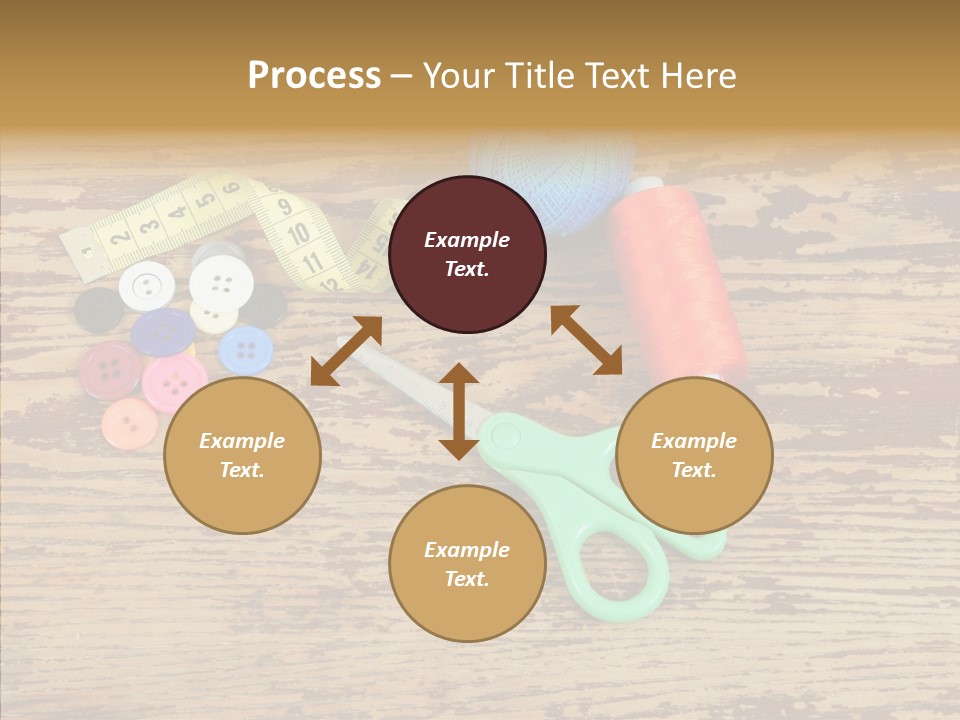 Process – Your Title Text Here

Example Text.

Example Text.

Example Text.

Example Text.